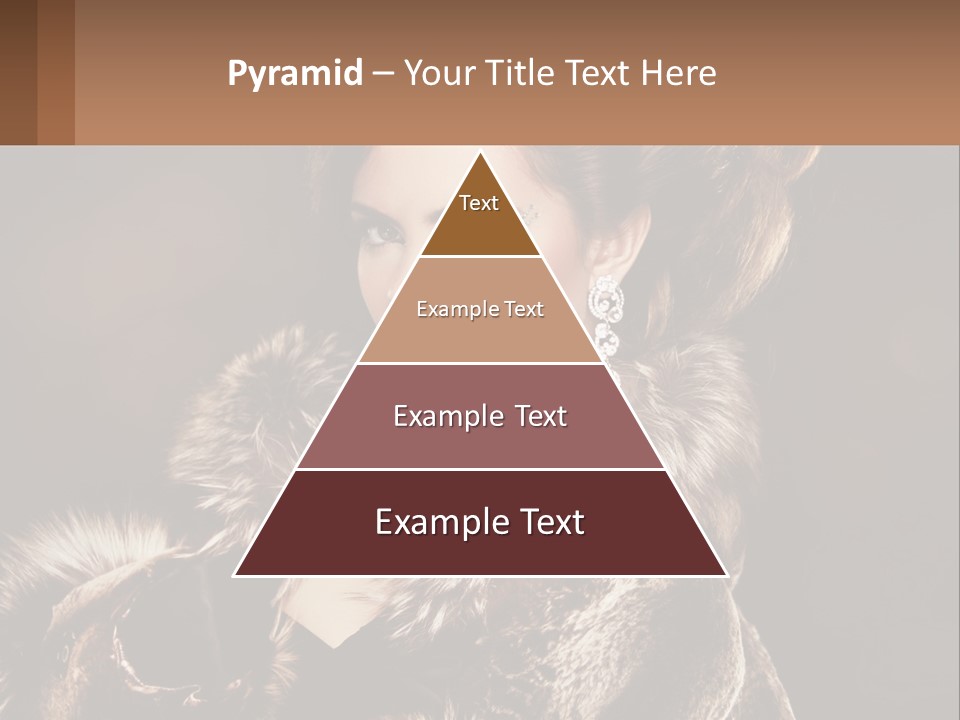 Pyramid – Your Title Text Here

Text

Example Text

Example Text

Example Text